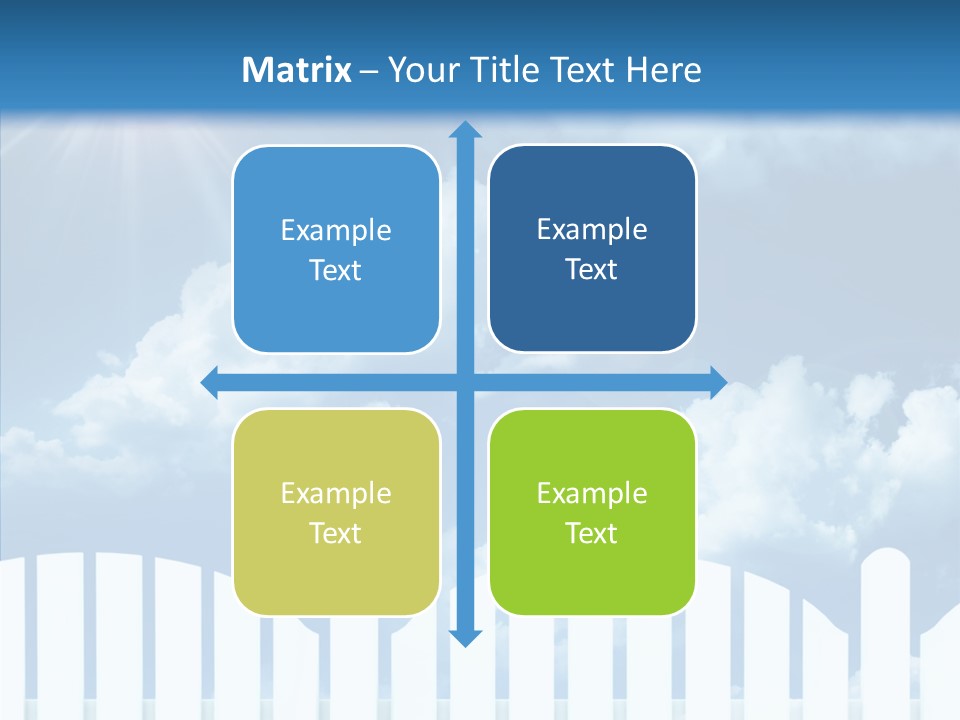 Matrix – Your Title Text Here

Example Text

Example Text

Example Text

Example Text